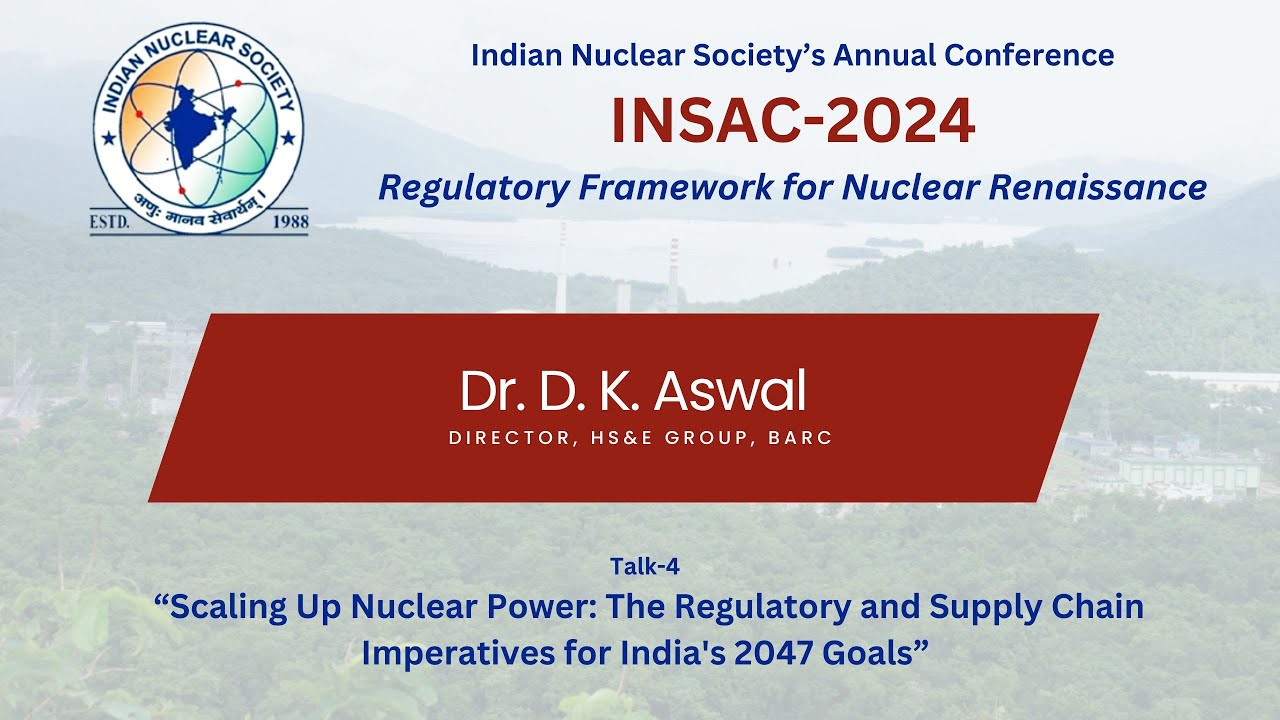 INDIAN NUCLEAR SOCIETY
अणुः मानव सेवार्थम् ।
ESTD. 1988

Indian Nuclear Society's Annual Conference
INSAC-2024
Regulatory Framework for Nuclear Renaissance

Dr. D. K. Aswal
DIRECTOR, HS&E GROUP, BARC

Talk-4
"Scaling Up Nuclear Power: The Regulatory and Supply Chain Imperatives for India's 2047 Goals"